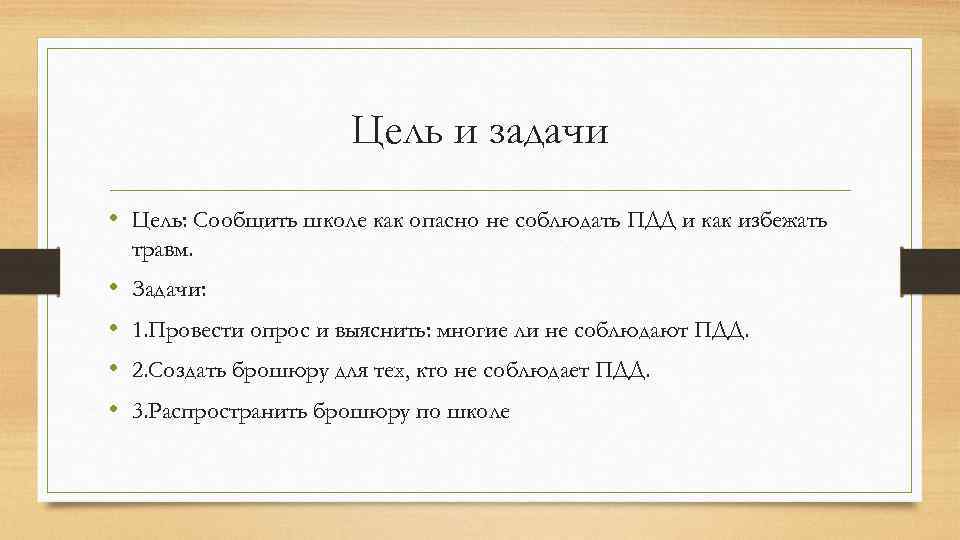 Цель и задачи

• Цель: Сообщить школе как опасно не соблюдать ПДД и как избежать травм.
• Задачи:
• 1.Провести опрос и выяснить: многие ли не соблюдают ПДД.
• 2.Создать брошюру для тех, кто не соблюдает ПДД.
• 3.Распространить брошюру по школе